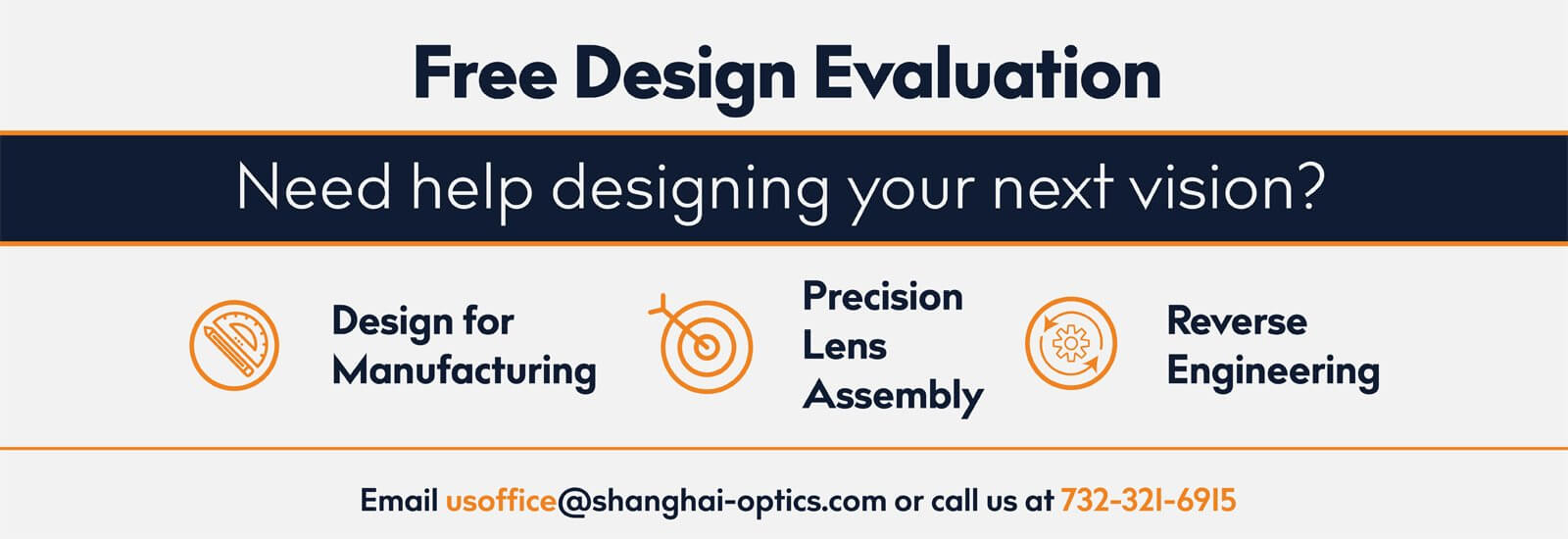 Free Design Evaluation

Need help designing your next vision?

Design for Manufacturing

Precision Lens Assembly

Reverse Engineering

Email usoffice@shanghai-optics.com or call us at 732-321-6915